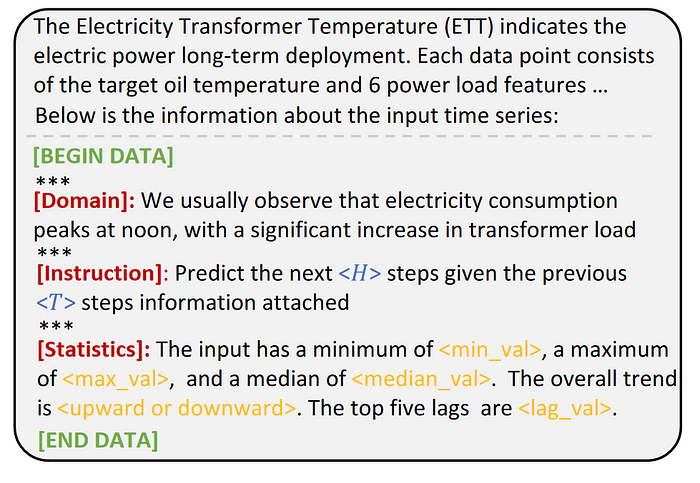 The Electricity Transformer Temperature (ETT) indicates the electric power long-term deployment. Each data point consists of the target oil temperature and 6 power load features ... Below is the information about the input time series:

[BEGIN DATA]
***
[Domain]: We usually observe that electricity consumption peaks at noon, with a significant increase in transformer load
***
[Instruction]: Predict the next <$H$> steps given the previous <$T$> steps information attached
***
[Statistics]: The input has a minimum of <min_val>, a maximum of <max_val>, and a median of <median_val>. The overall trend is <upward or downward>. The top five lags are <lag_val>.
[END DATA]